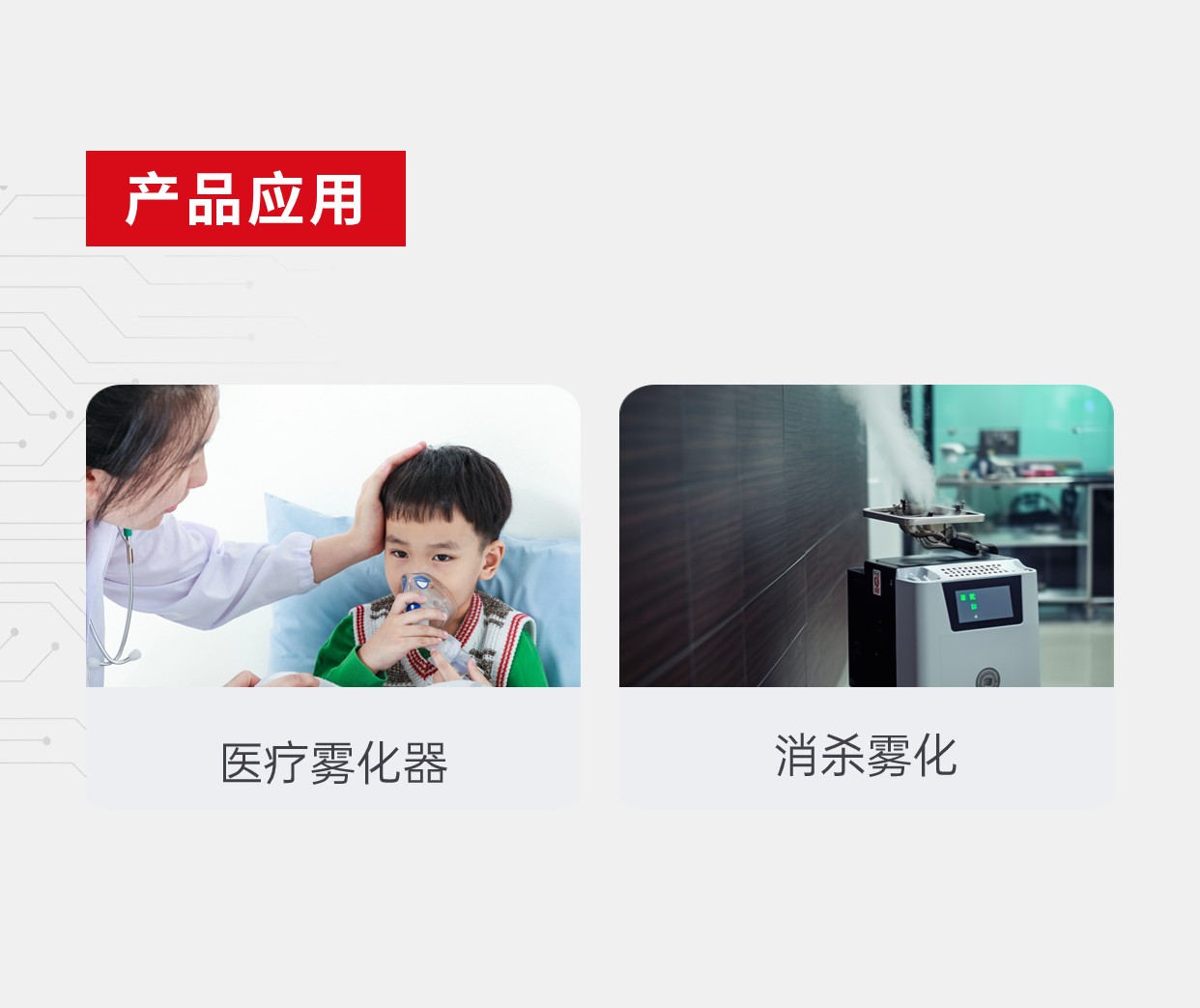 产品应用

医疗雾化器

消杀雾化